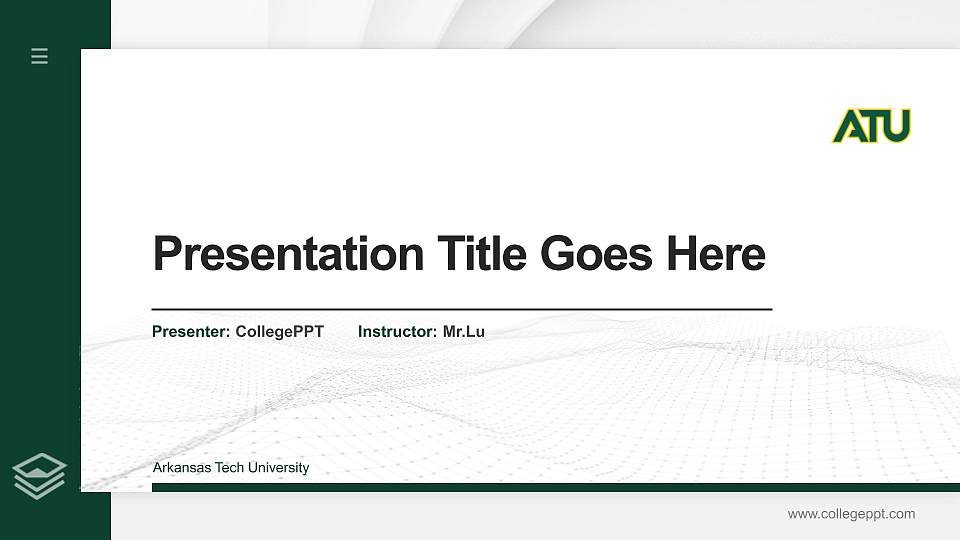 ATU

Presentation Title Goes Here

Presenter: CollegePPT Instructor: Mr.Lu

Arkansas Tech University

www.collegeppt.com